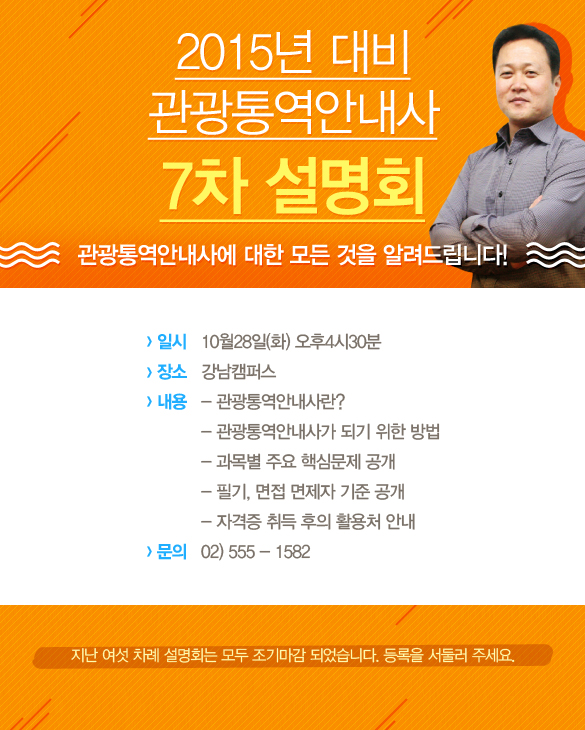 2015년 대비
관광통역안내사
7차 설명회

관광통역안내사에 대한 모든 것을 알려드립니다!

› 일시 10월28일(화) 오후4시30분
› 장소 강남캠퍼스
› 내용 – 관광통역안내사란?
– 관광통역안내사가 되기 위한 방법
– 과목별 주요 핵심문제 공개
– 필기, 면접 면제자 기준 공개
– 자격증 취득 후의 활용처 안내
› 문의 02) 555 – 1582

지난 여섯 차례 설명회는 모두 조기마감 되었습니다. 등록을 서둘러 주세요.